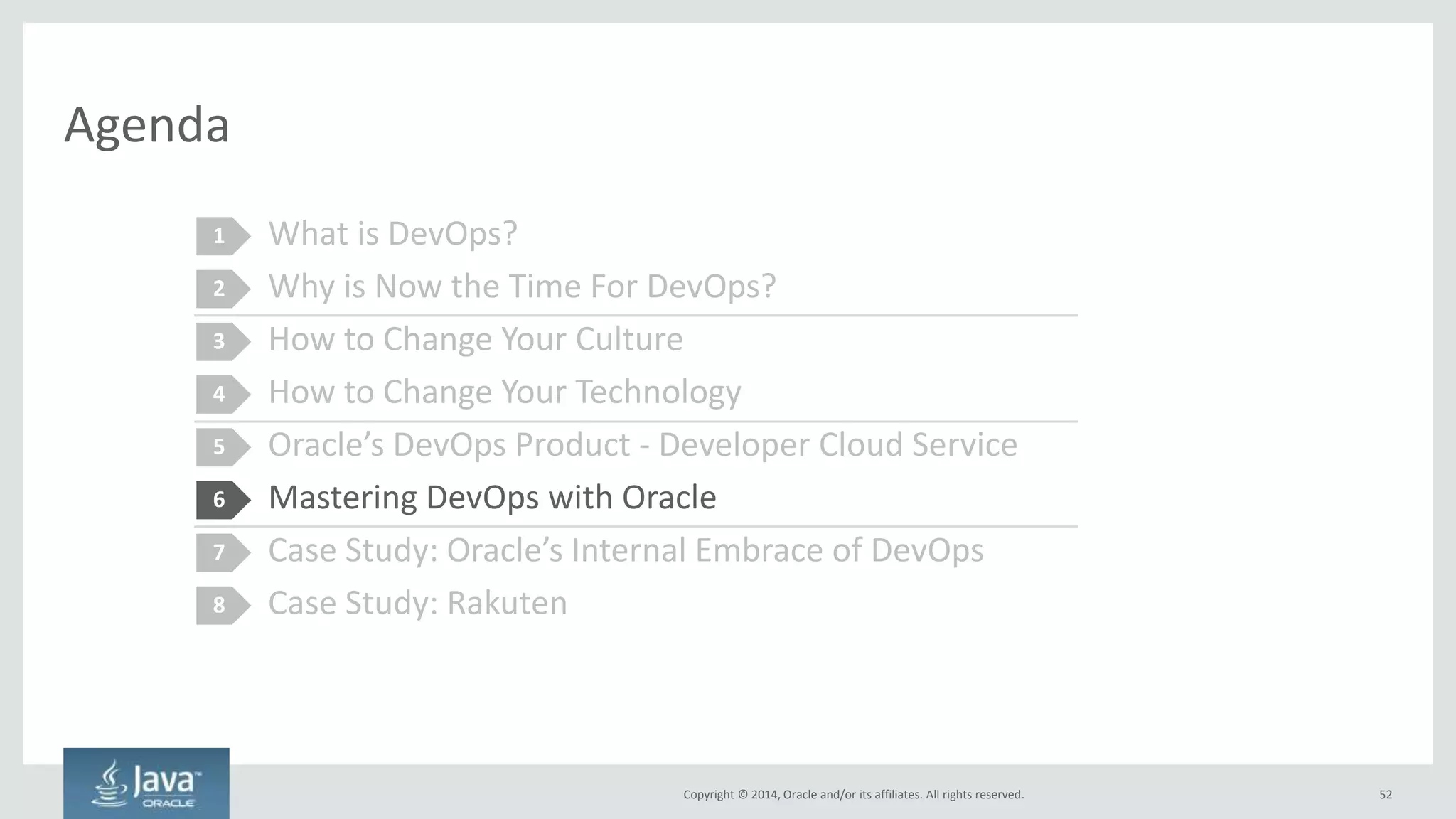 Agenda

1 What is DevOps?
2 Why is Now the Time For DevOps?
3 How to Change Your Culture
4 How to Change Your Technology
5 Oracle's DevOps Product - Developer Cloud Service
6 Mastering DevOps with Oracle
7 Case Study: Oracle's Internal Embrace of DevOps
8 Case Study: Rakuten

Java™ ORACLE

Copyright © 2014, Oracle and/or its affiliates. All rights reserved.

52